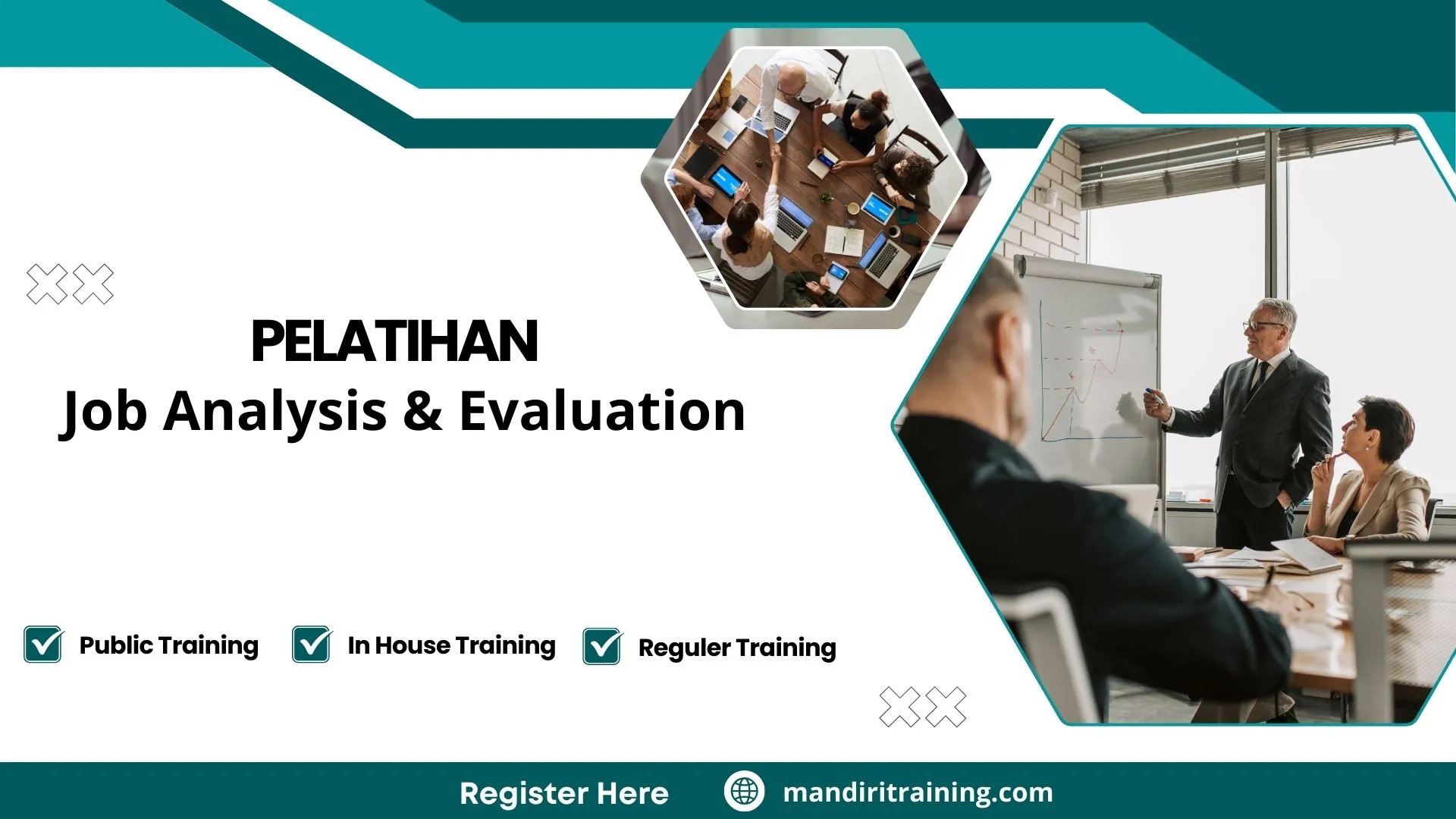 PELATIHAN
Job Analysis & Evaluation

Public Training
In House Training
Reguler Training

Register Here
mandiritraining.com